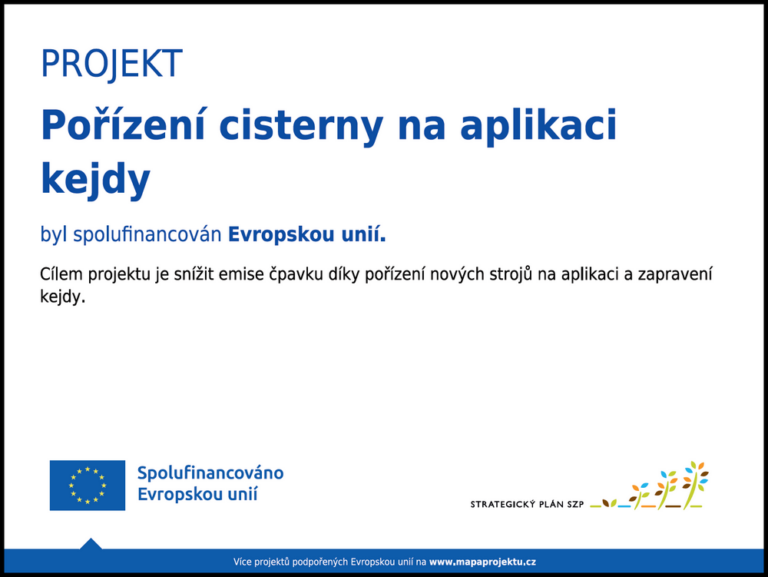 PROJEKT

Pořízení cisterny na aplikaci kejdy

byl spolufinancován Evropskou unií.

Cílem projektu je snížit emise čpavku díky pořízení nových strojů na aplikaci a zapravení kejdy.

Spolufinancováno Evropskou unií

STRATEGICKÝ PLÁN SZP

Více projektů podpořených Evropskou unií na www.mapaprojektu.cz